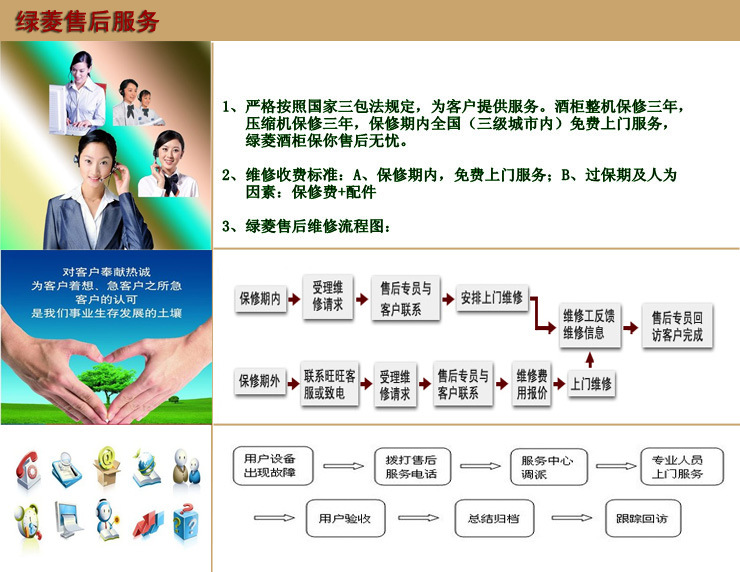 绿菱售后服务

1、严格按照国家三包法规定，为客户提供服务。酒柜整机保修三年，压缩机保修三年，保修期内全国（三级城市内）免费上门服务，绿菱酒柜保你售后无忧。

2、维修收费标准：A、保修期内，免费上门服务；B、过保期及人为因素：保修费+配件

3、绿菱售后维修流程图：

对客户奉献热诚
为客户着想、急客户之所急
客户的认可
是我们事业生存发展的土壤

保修期内
受理维修请求
售后专员与客户联系
安排上门维修
维修工反馈维修信息
售后专员回访客户完成

保修期外
联系旺旺客服或致电
受理维修请求
售后专员与客户联系
维修费用报价
上门维修

用户设备出现故障
拨打售后服务电话
服务中心调派
专业人员上门服务
用户验收
总结归档
跟踪回访